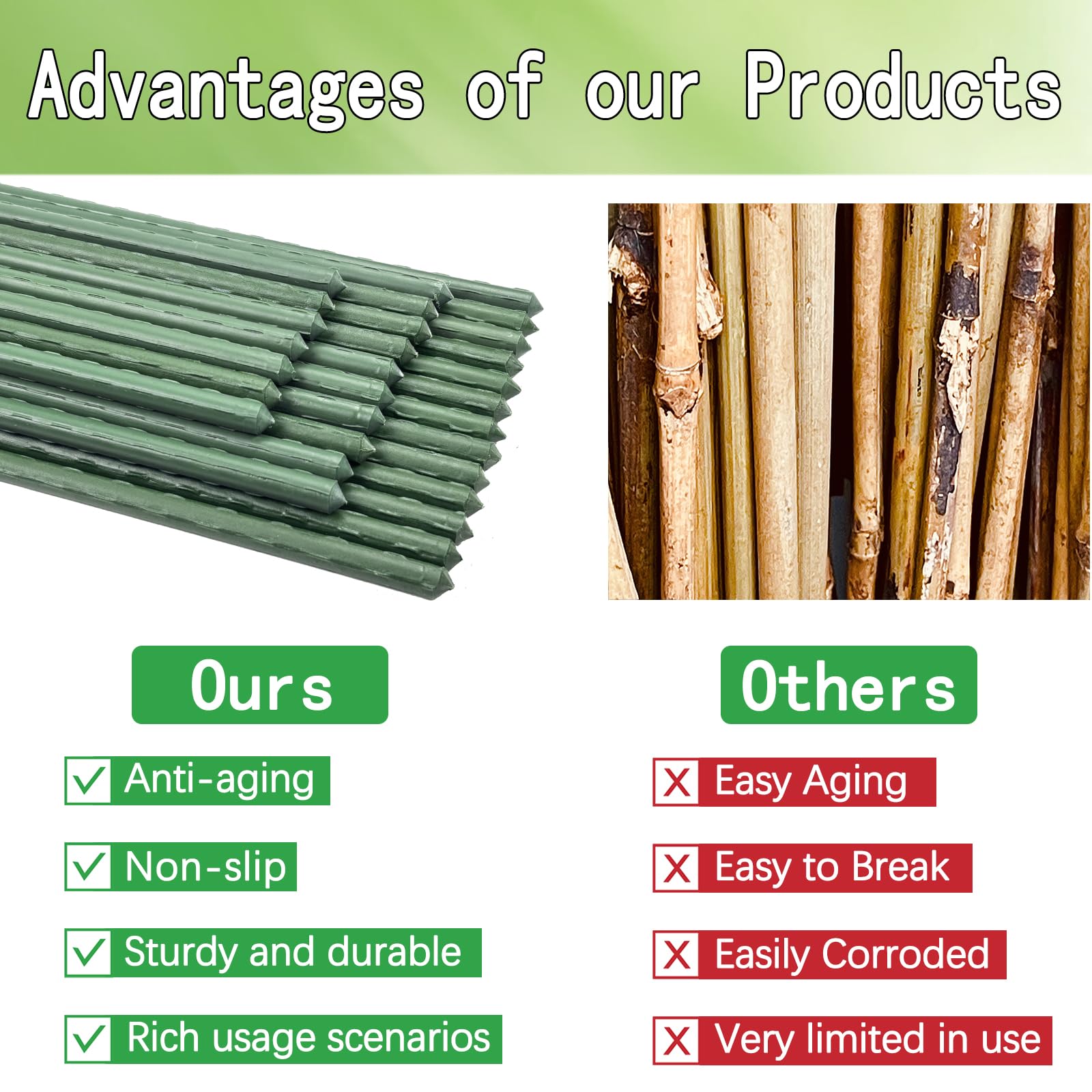 Advantages of our Products

Ours

Anti-aging

Non-slip

Sturdy and durable

Rich usage scenarios

Others

Easy Aging

Easy to Break

Easily Corroded

Very limited in use